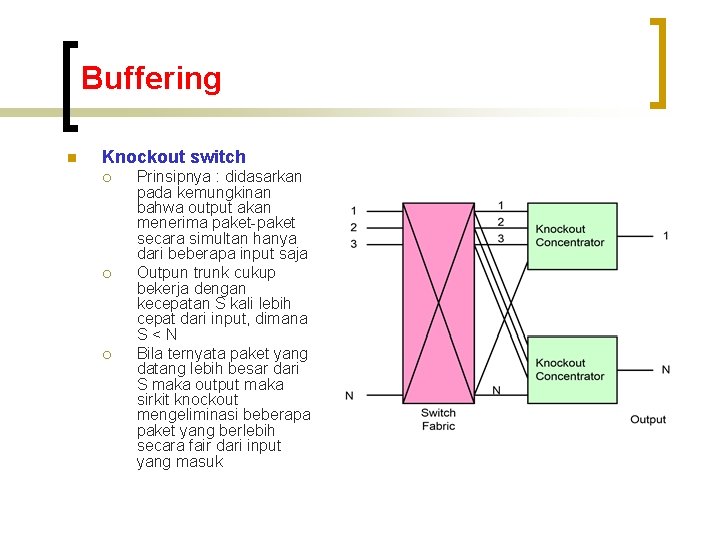 Buffering

Knockout switch

Prinsipnya : didasarkan pada kemungkinan bahwa output akan menerima paket-paket secara simultan hanya dari beberapa input saja

Outpun trunk cukup bekerja dengan kecepatan S kali lebih cepat dari input, dimana S < N

Bila ternyata paket yang datang lebih besar dari S maka output maka sirkit knockout mengeliminasi beberapa paket yang berlebih secara fair dari input yang masuk

1
2
3
N
Switch Fabric
1
2
3
N
Knockout Concentrator
Knockout Concentrator
1
N
Output